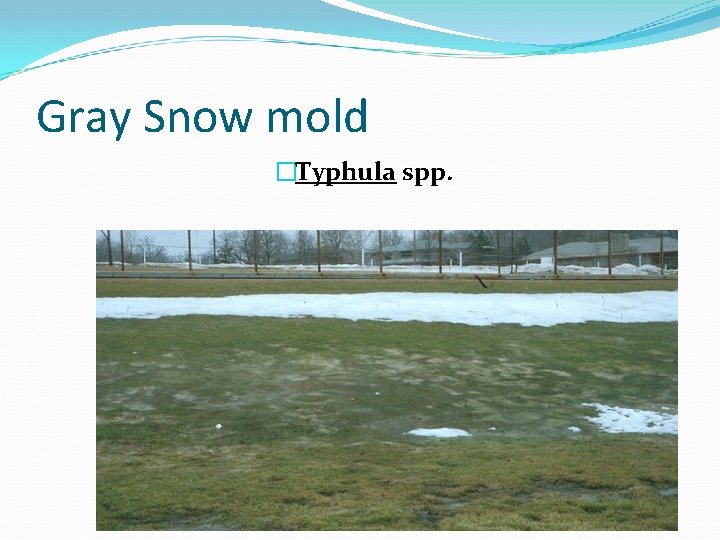 Gray Snow mold

Typhula spp.